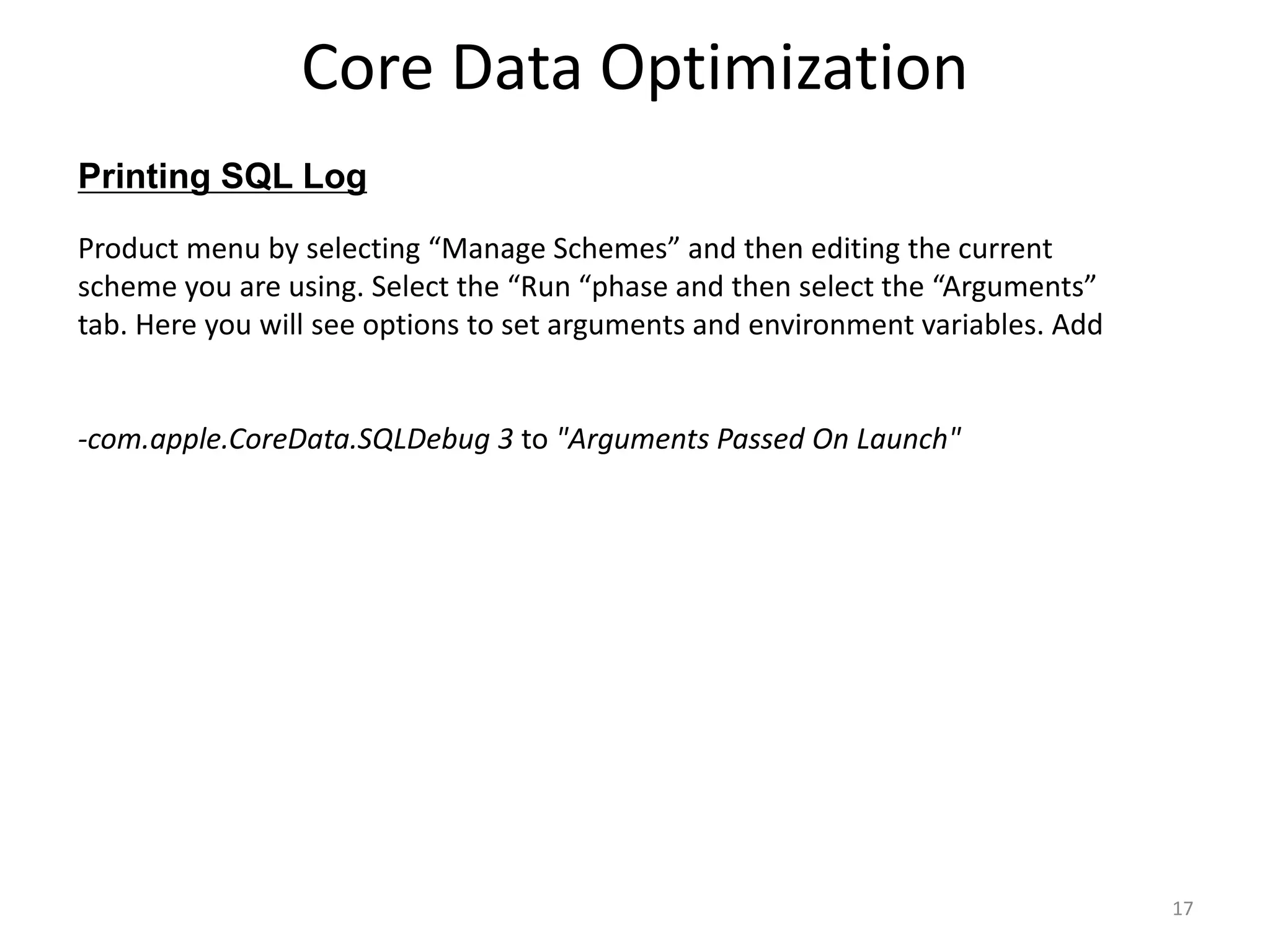 Core Data Optimization

Printing SQL Log

Product menu by selecting “Manage Schemes” and then editing the current scheme you are using. Select the “Run “phase and then select the “Arguments” tab. Here you will see options to set arguments and environment variables. Add

-com.apple.CoreData.SQLDebug 3 to "Arguments Passed On Launch"

17